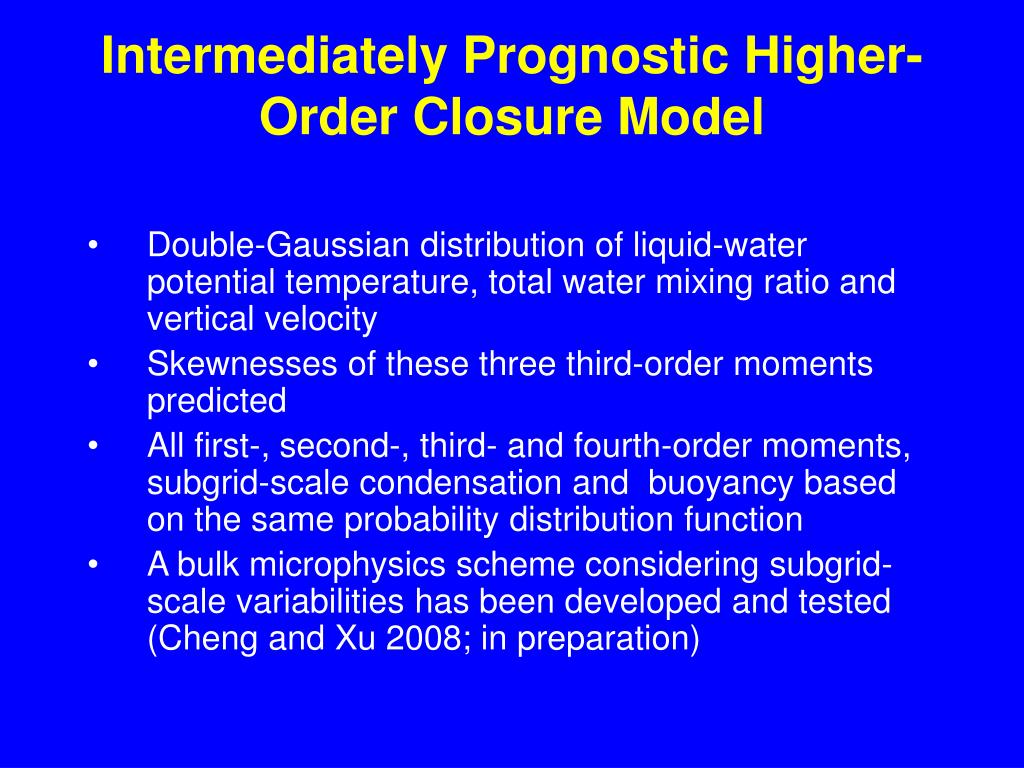 Intermediately Prognostic Higher-Order Closure Model

• Double-Gaussian distribution of liquid-water potential temperature, total water mixing ratio and vertical velocity
• Skewnesses of these three third-order moments predicted
• All first-, second-, third- and fourth-order moments, subgrid-scale condensation and buoyancy based on the same probability distribution function
• A bulk microphysics scheme considering subgrid-scale variabilities has been developed and tested (Cheng and Xu 2008; in preparation)